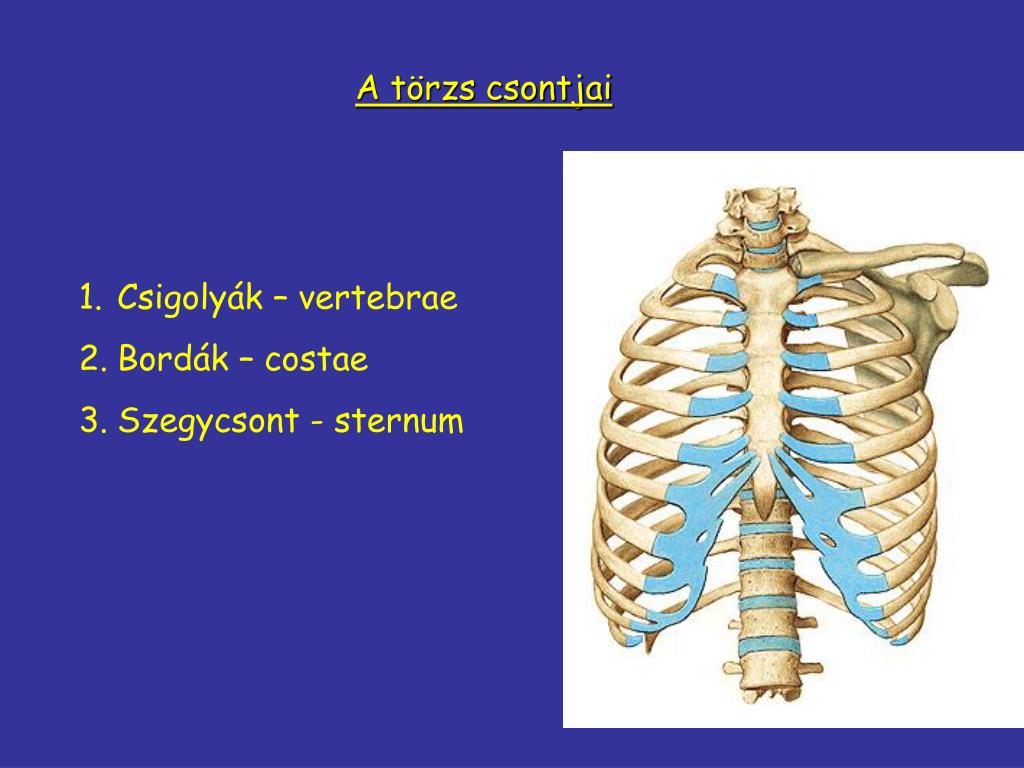 A törzs csontjai

1. Csigolyák – vertebrae
2. Bordák – costae
3. Szegycsont - sternum